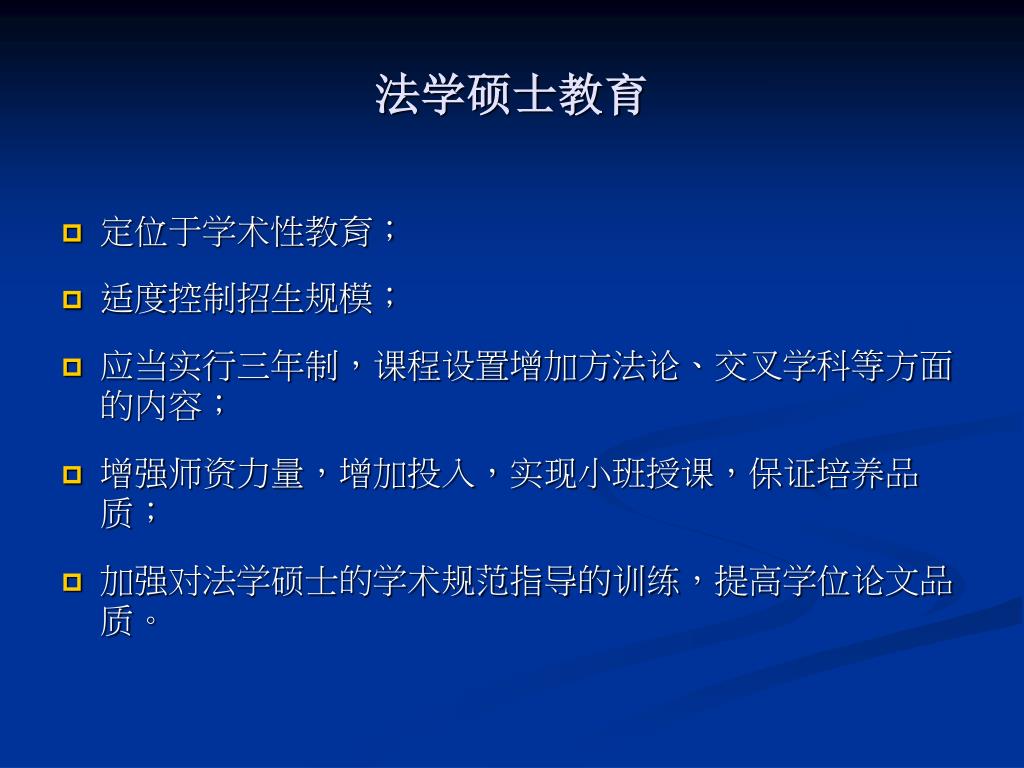 法学硕士教育

定位于学术性教育；

适度控制招生规模；

应当实行三年制，课程设置增加方法论、交叉学科等方面的内容；

增强师资力量，增加投入，实现小班授课，保证培养品质；

加强对法学硕士的学术规范指导的训练，提高学位论文品质。